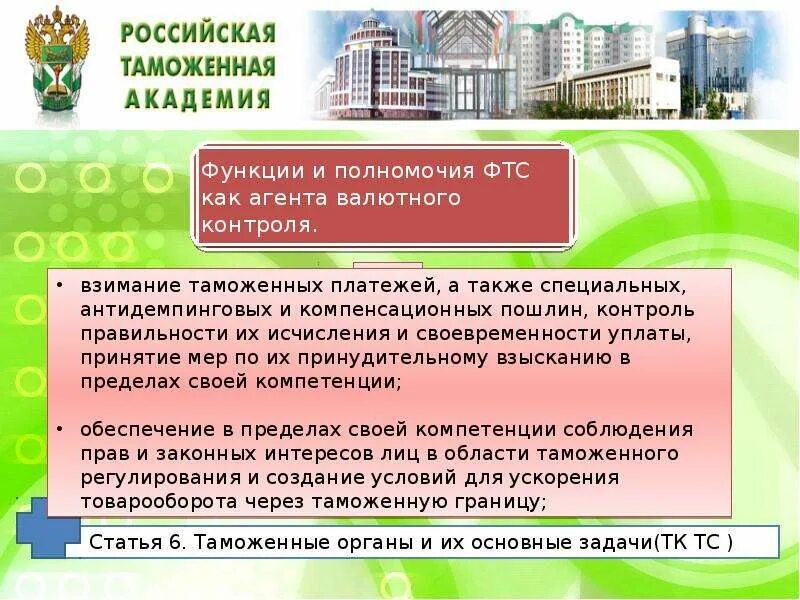 РОССИЙСКАЯ ТАМОЖЕННАЯ АКАДЕМИЯ

Функции и полномочия ФТС как агента валютного контроля.

• взимание таможенных платежей, а также специальных, антидемпинговых и компенсационных пошлин, контроль правильности их исчисления и своевременности уплаты, принятие мер по их принудительному взысканию в пределах своей компетенции;

• обеспечение в пределах своей компетенции соблюдения прав и законных интересов лиц в области таможенного регулирования и создание условий для ускорения товарооборота через таможенную границу;

Статья 6. Таможенные органы и их основные задачи(ТК ТС )